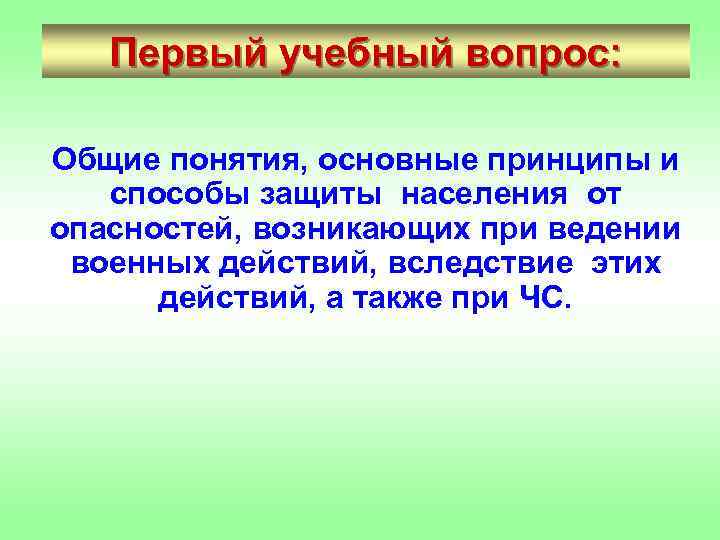 Первый учебный вопрос:

Общие понятия, основные принципы и способы защиты населения от опасностей, возникающих при ведении военных действий, вследствие этих действий, а также при ЧС.